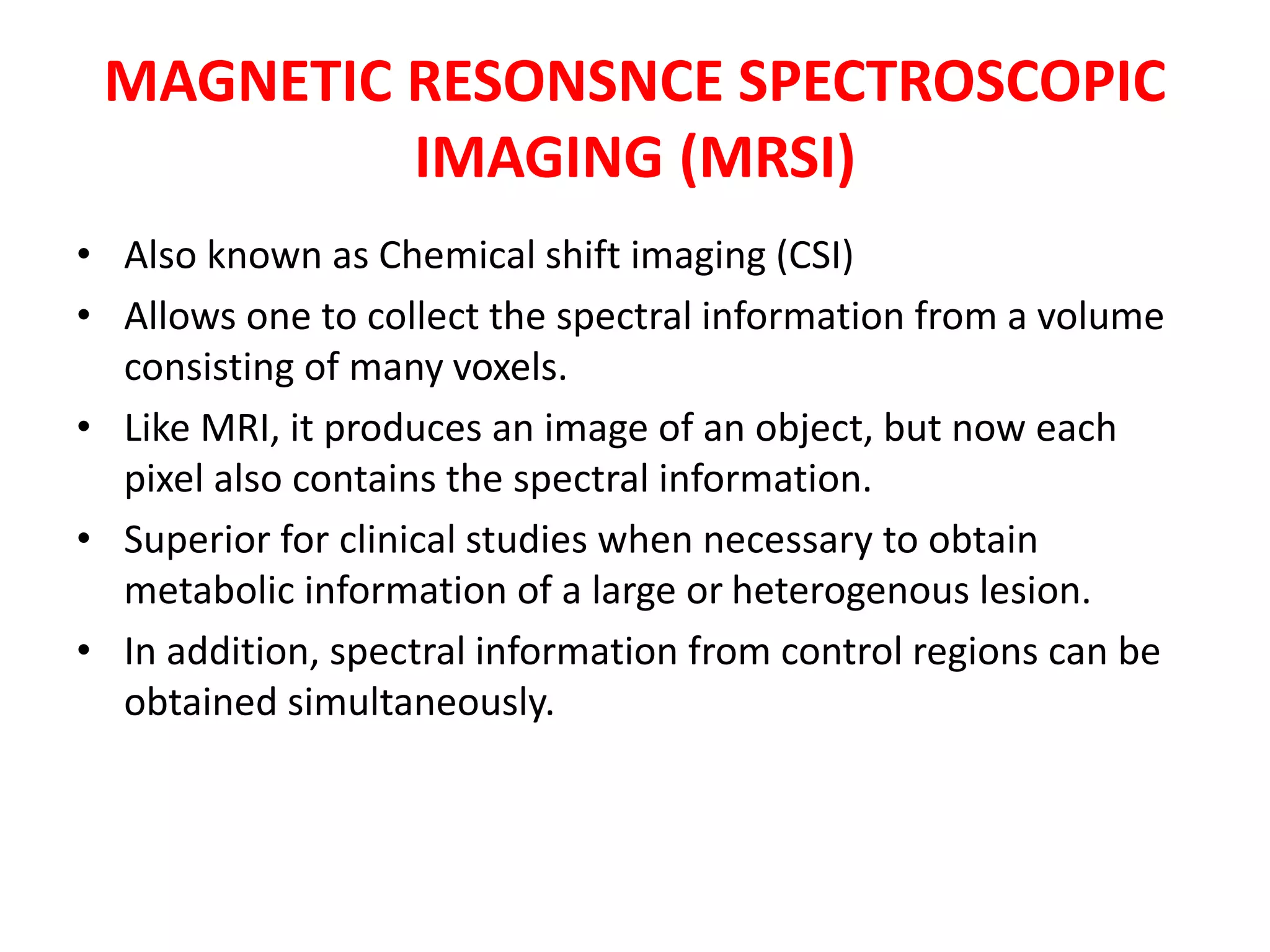 MAGNETIC RESONSNCE SPECTROSCOPIC IMAGING (MRSI)

• Also known as Chemical shift imaging (CSI)
• Allows one to collect the spectral information from a volume consisting of many voxels.
• Like MRI, it produces an image of an object, but now each pixel also contains the spectral information.
• Superior for clinical studies when necessary to obtain metabolic information of a large or heterogenous lesion.
• In addition, spectral information from control regions can be obtained simultaneously.